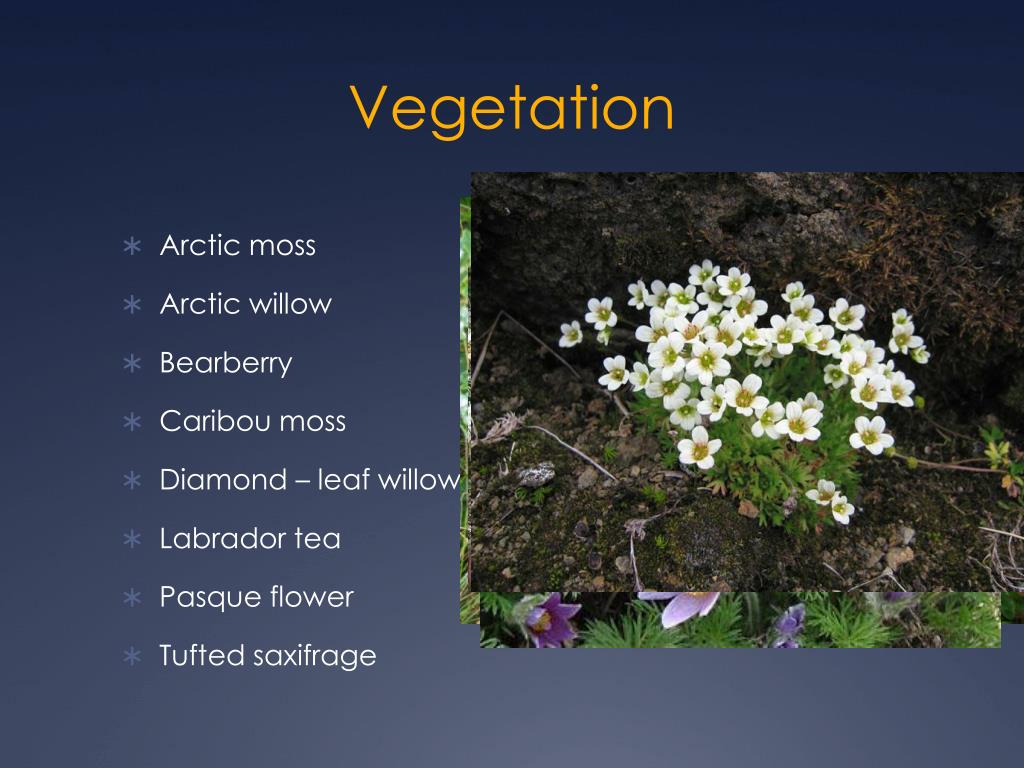 Vegetation

∗ Arctic moss
∗ Arctic willow
∗ Bearberry
∗ Caribou moss
∗ Diamond – leaf willow
∗ Labrador tea
∗ Pasque flower
∗ Tufted saxifrage